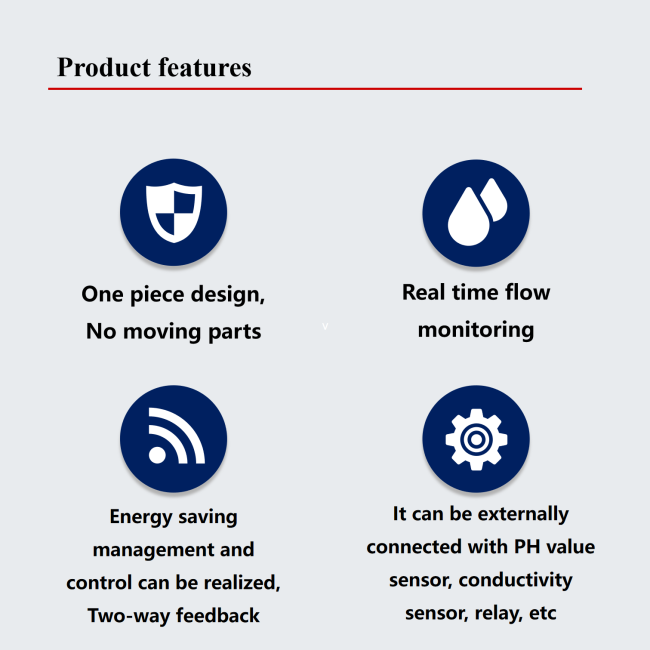 Product features

One piece design,
No moving parts

Real time flow
monitoring

Energy saving
management and
control can be realized,
Two-way feedback

It can be externally
connected with PH value
sensor, conductivity
sensor, relay, etc